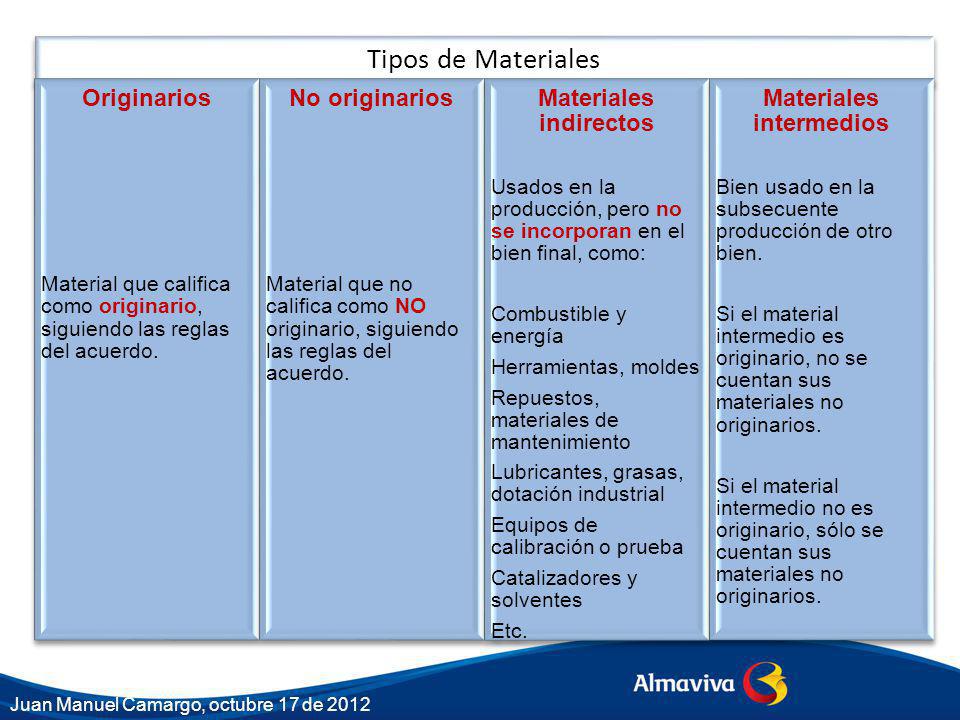 Tipos de Materiales

Originarios

Material que califica como originario, siguiendo las reglas del acuerdo.

No originarios

Material que no califica como NO originario, siguiendo las reglas del acuerdo.

Materiales indirectos

Usados en la producción, pero no se incorporan en el bien final, como:

Combustible y energía

Herramientas, moldes

Repuestos, materiales de mantenimiento

Lubricantes, grasas, dotación industrial

Equipos de calibración o prueba

Catalizadores y solventes

Etc.

Materiales intermedios

Bien usado en la subsecuente producción de otro bien.

Si el material intermedio es originario, no se cuentan sus materiales no originarios.

Si el material intermedio no es originario, sólo se cuentan sus materiales no originarios.

Almaviva

Juan Manuel Camargo, octubre 17 de 2012